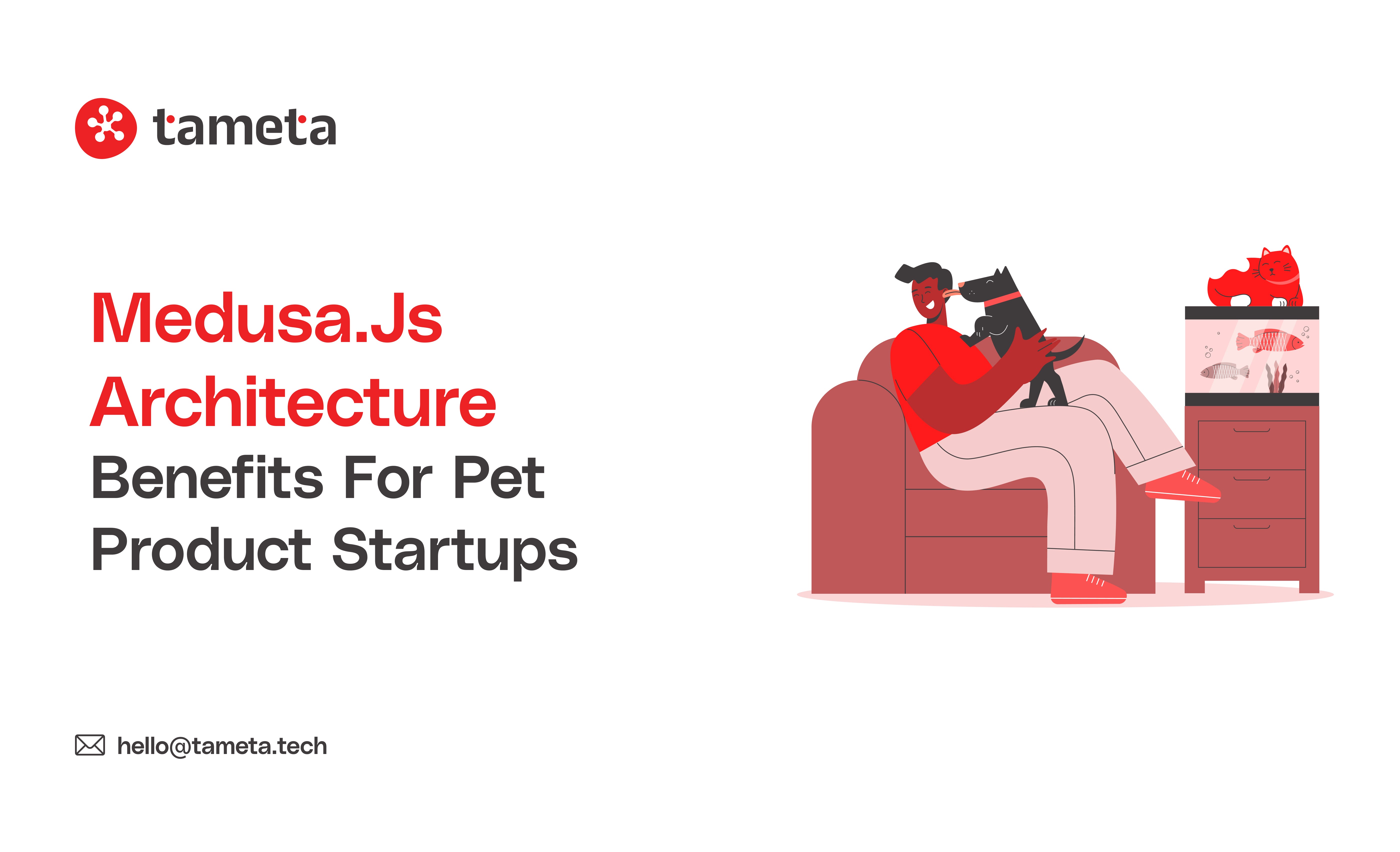 tameta

Medusa.Js Architecture Benefits For Pet Product Startups

hello@tameta.tech